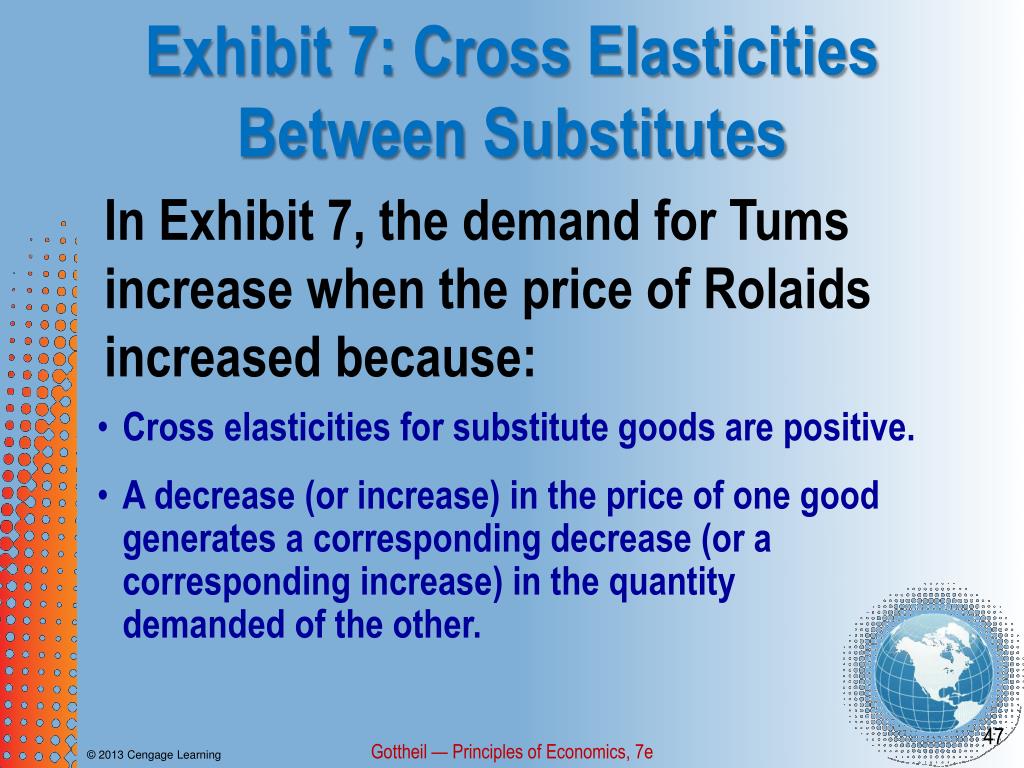 Exhibit 7: Cross Elasticities Between Substitutes

In Exhibit 7, the demand for Tums increase when the price of Rolaids increased because:

• Cross elasticities for substitute goods are positive.

• A decrease (or increase) in the price of one good generates a corresponding decrease (or a corresponding increase) in the quantity demanded of the other.

© 2013 Cengage Learning

Gottheil — Principles of Economics, 7e

47